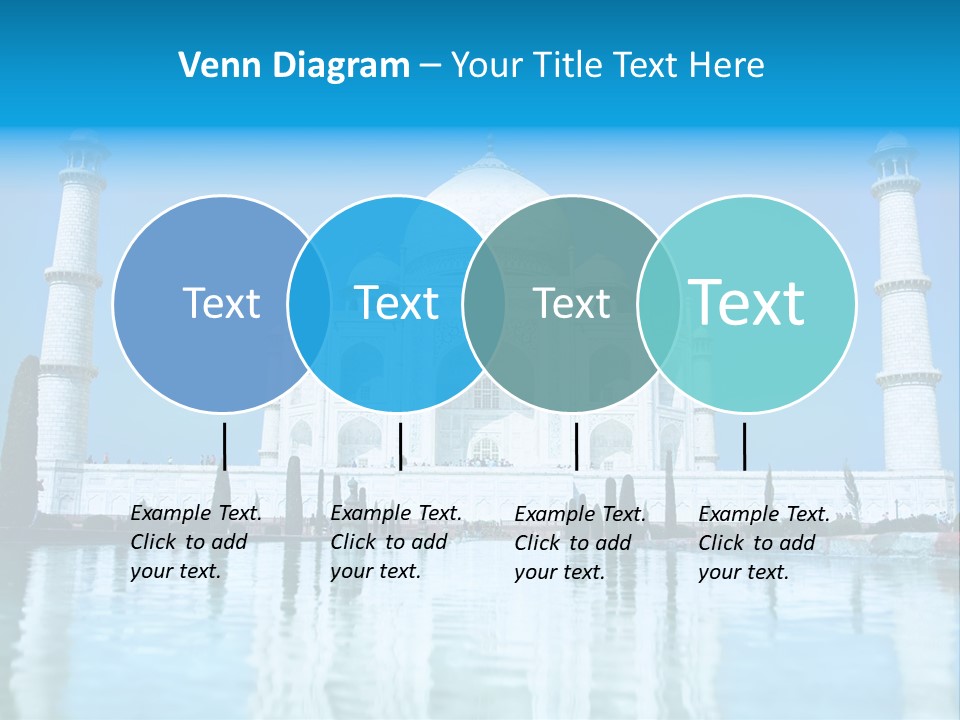 Venn Diagram – Your Title Text Here

Text

Text

Text

Text

Example Text. Click to add your text.

Example Text. Click to add your text.

Example Text. Click to add your text.

Example Text. Click to add your text.